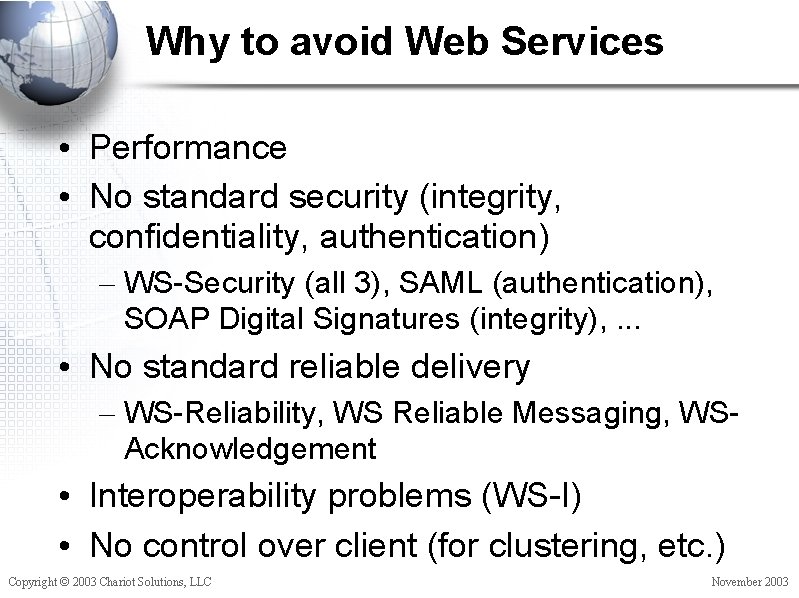 Why to avoid Web Services

• Performance
• No standard security (integrity, confidentiality, authentication)
– WS-Security (all 3), SAML (authentication), SOAP Digital Signatures (integrity), ...
• No standard reliable delivery
– WS-Reliability, WS Reliable Messaging, WS-Acknowledgement
• Interoperability problems (WS-I)
• No control over client (for clustering, etc.)

Copyright © 2003 Chariot Solutions, LLC

November 2003